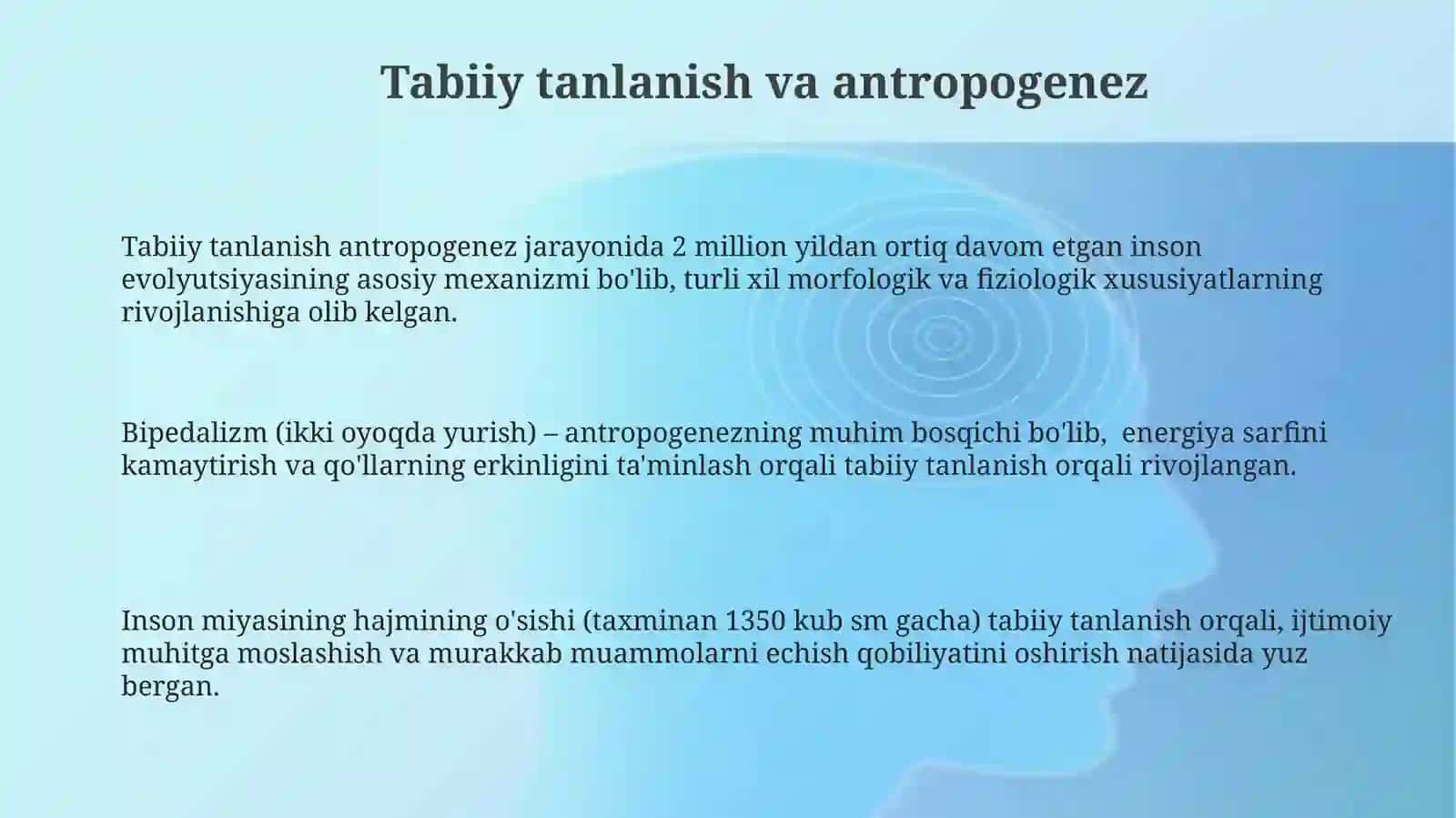 Tabiiy tanlanish va antropogenez

Tabiiy tanlanish antropogenez jarayonida 2 million yildan ortiq davom etgan inson evolyutsiyasining asosiy mexanizmi bo'lib, turli xil morfologik va fiziologik xususiyatlarning rivojlanishiga olib kelgan.

Bipedalizm (ikki oyoqda yurish) – antropogenezning muhim bosqichi bo'lib, energiya sarfini kamaytirish va qo'llarning erkinligini ta'minlash orqali tabiiy tanlanish orqali rivojlangan.

Inson miyasining hajmining o'sishi (taxminan 1350 kub sm gacha) tabiiy tanlanish orqali, ijtimoiy muhitga moslashish va murakkab muammolarni echish qobiliyatini oshirish natijasida yuz bergan.